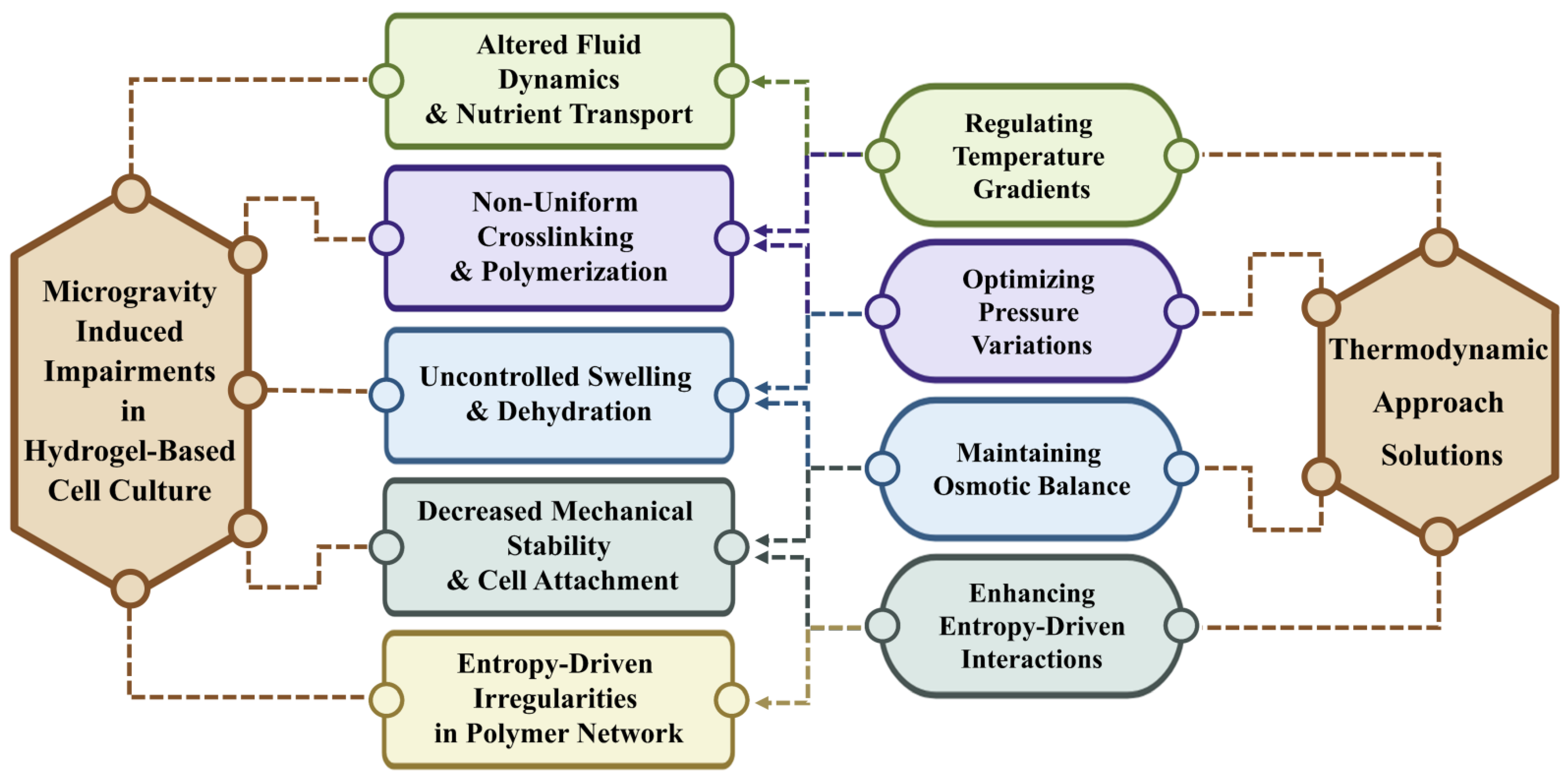 Microgravity Induced Impairments in Hydrogel-Based Cell Culture

Altered Fluid Dynamics & Nutrient Transport

Non-Uniform Crosslinking & Polymerization

Uncontrolled Swelling & Dehydration

Decreased Mechanical Stability & Cell Attachment

Entropy-Driven Irregularities in Polymer Network

Regulating Temperature Gradients

Optimizing Pressure Variations

Maintaining Osmotic Balance

Enhancing Entropy-Driven Interactions

Thermodynamic Approach Solutions